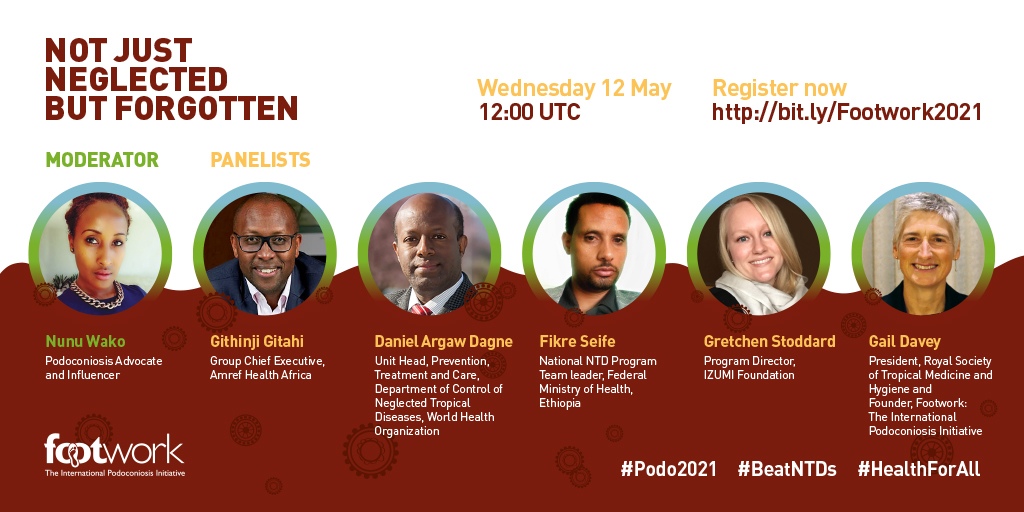 NOT JUST NEGLECTED BUT FORGOTTEN

Wednesday 12 May
12:00 UTC

Register now
http://bit.ly/Footwork2021

MODERATOR

PANELISTS

Nunu Wako
Podoconiosis Advocate and Influencer

Githinji Gitahi
Group Chief Executive, Amref Health Africa

Daniel Argaw Dagne
Unit Head, Prevention, Treatment and Care, Department of Control of Neglected Tropical Diseases, World Health Organization

Fikre Seife
National NTD Program Team leader, Federal Ministry of Health, Ethiopia

Gretchen Stoddard
Program Director, IZUMI Foundation

Gail Davey
President, Royal Society of Tropical Medicine and Hygiene and Founder, Footwork: The International Podoconiosis Initiative

footwork
The International Podoconiosis Initiative

#Podo2021 #BeatNTDs #HealthForAll